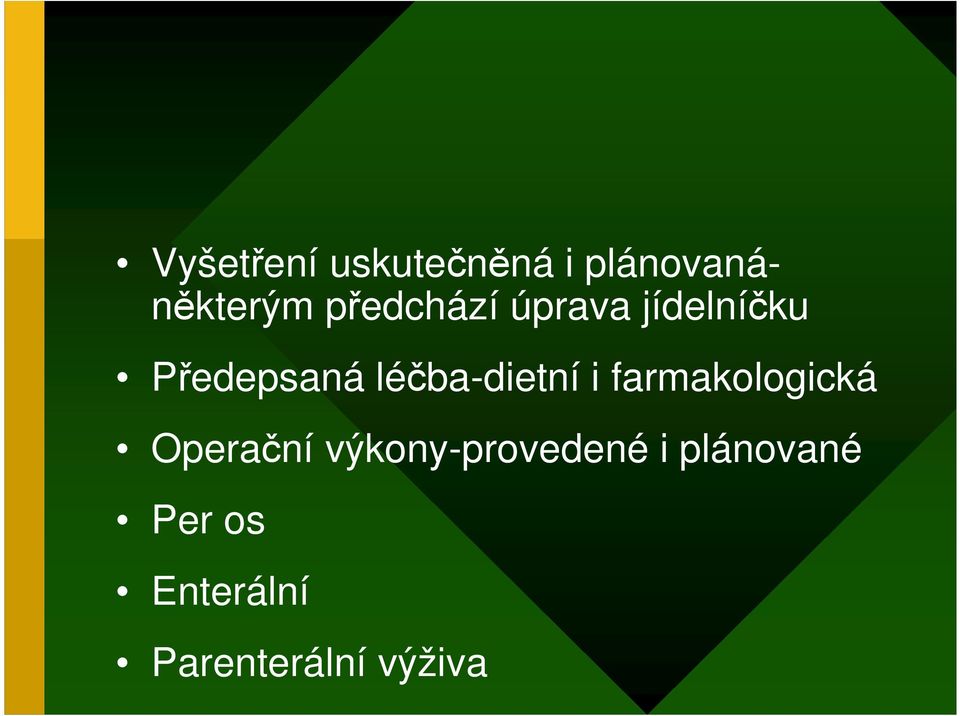 • Vyšetření uskutečněná i plánovaná-některým předchází úprava jídelníčku
• Předepsaná léčba-dietní i farmakologická
• Operační výkony-provedené i plánované
• Per os
• Enterální
• Parenterální výživa